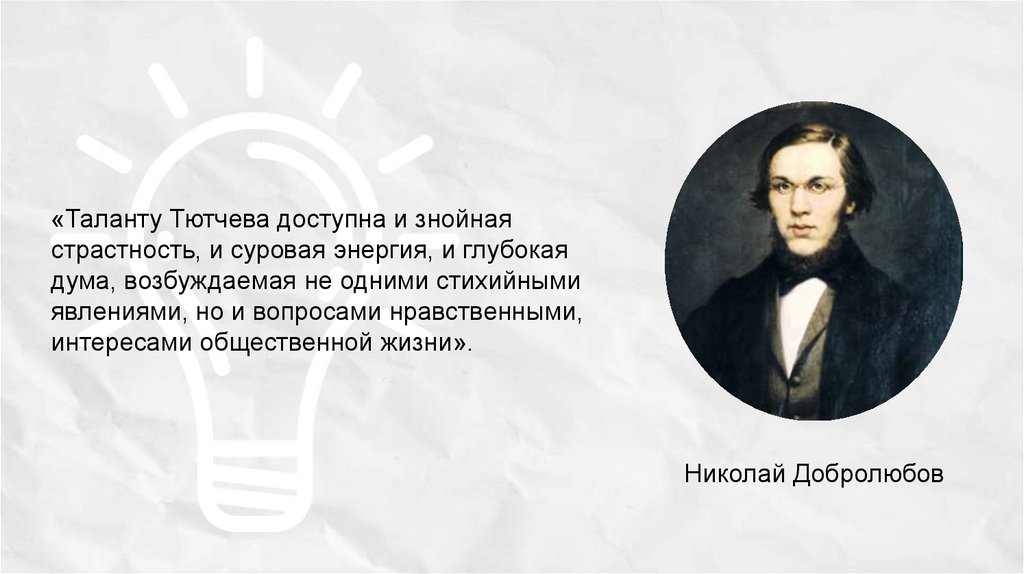 «Таланту Тютчева доступна и знойная страстность, и суровая энергия, и глубокая дума, возбуждаемая не одними стихийными явлениями, но и вопросами нравственными, интересами общественной жизни».

Николай Добролюбов